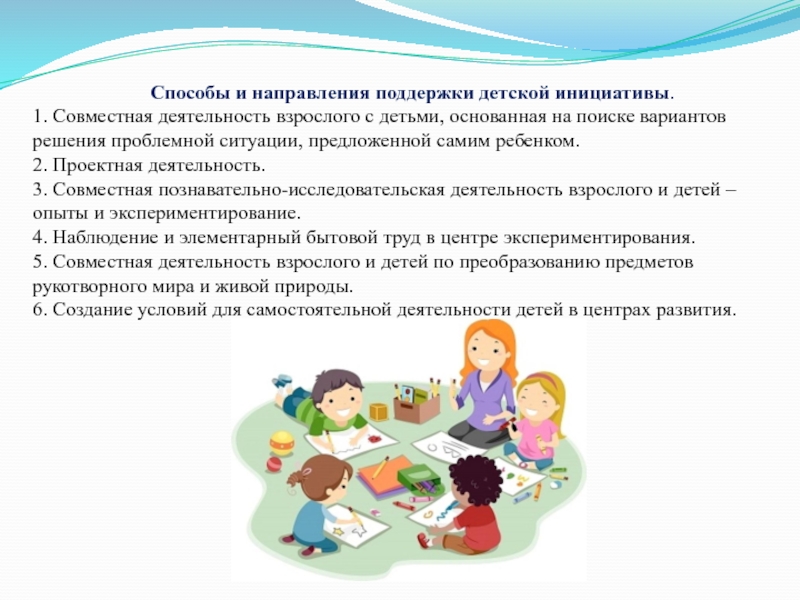 Способы и направления поддержки детской инициативы.

1. Совместная деятельность взрослого с детьми, основанная на поиске вариантов решения проблемной ситуации, предложенной самим ребенком.

2. Проектная деятельность.

3. Совместная познавательно-исследовательская деятельность взрослого и детей – опыты и экспериментирование.

4. Наблюдение и элементарный бытовой труд в центре экспериментирования.

5. Совместная деятельность взрослого и детей по преобразованию предметов рукотворного мира и живой природы.

6. Создание условий для самостоятельной деятельности детей в центрах развития.